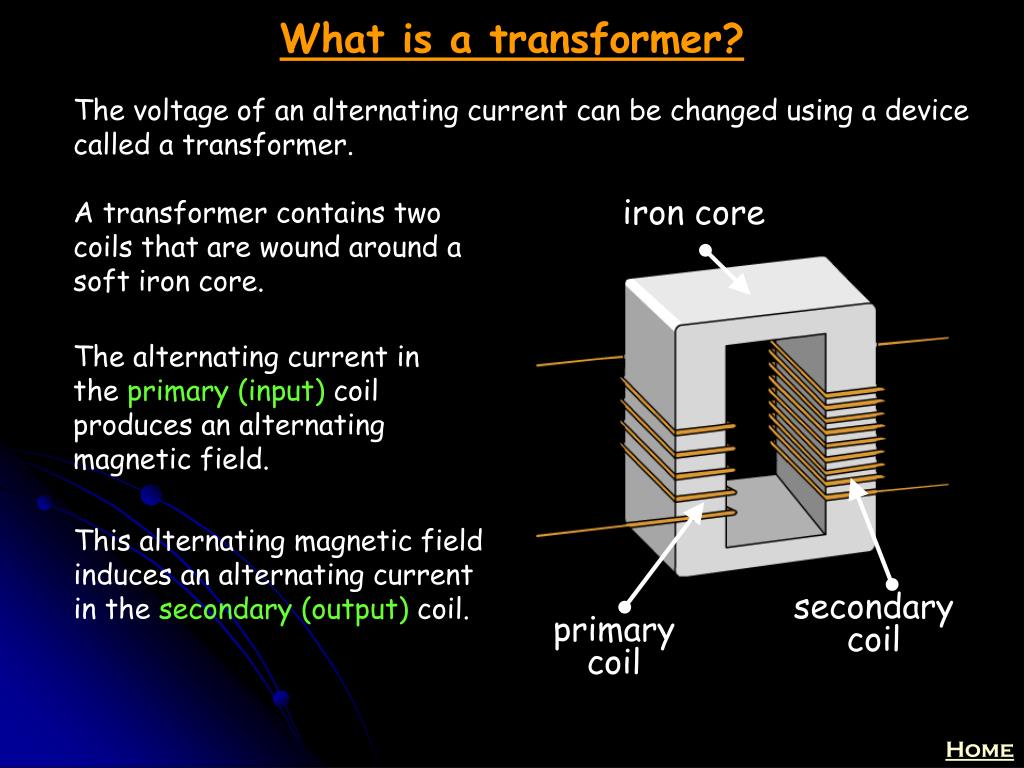 What is a transformer?

The voltage of an alternating current can be changed using a device called a transformer.

A transformer contains two coils that are wound around a soft iron core.

The alternating current in the primary (input) coil produces an alternating magnetic field.

This alternating magnetic field induces an alternating current in the secondary (output) coil.

iron core

primary coil

secondary coil

HOME